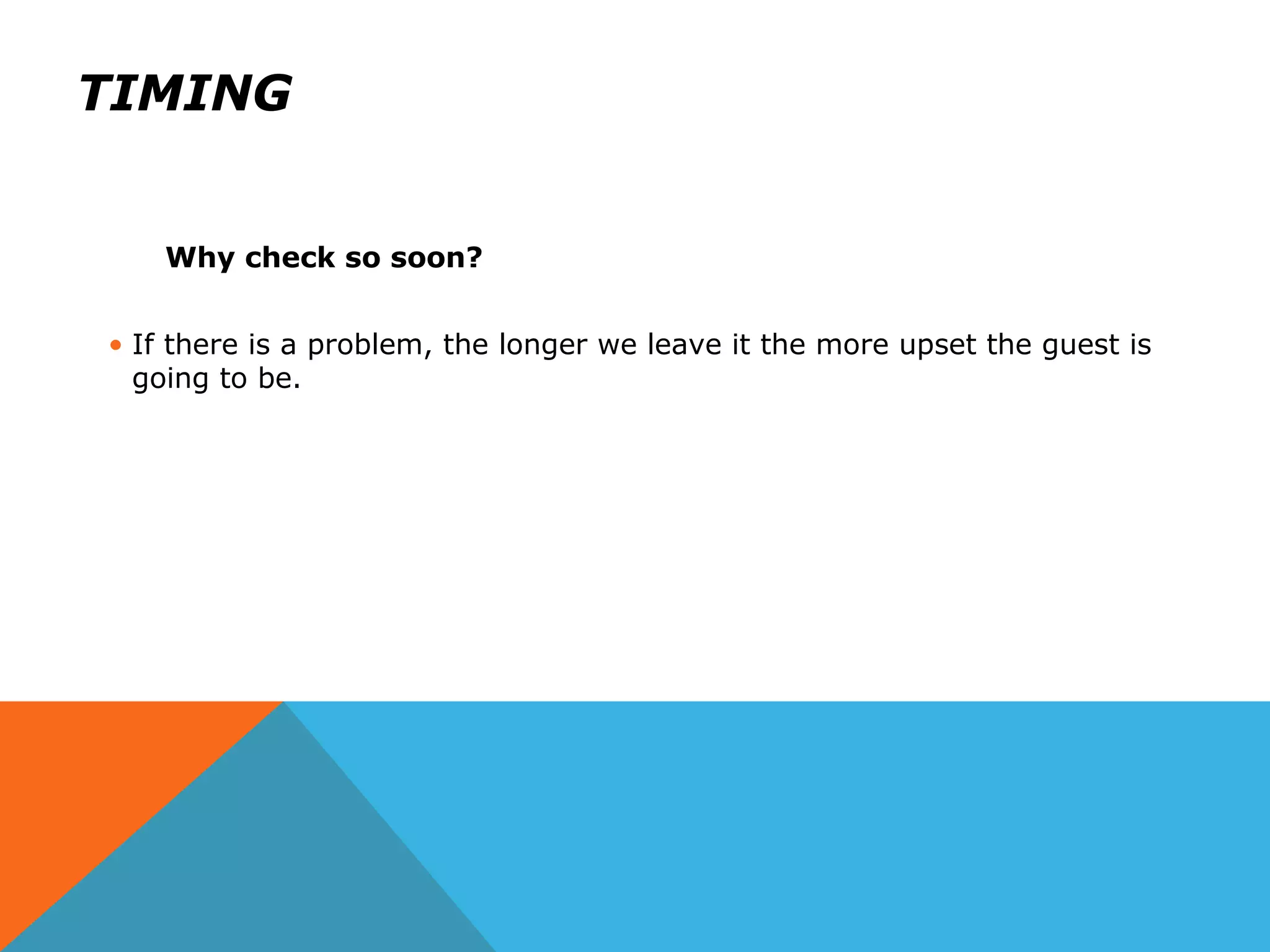 TIMING

Why check so soon?

• If there is a problem, the longer we leave it the more upset the guest is going to be.